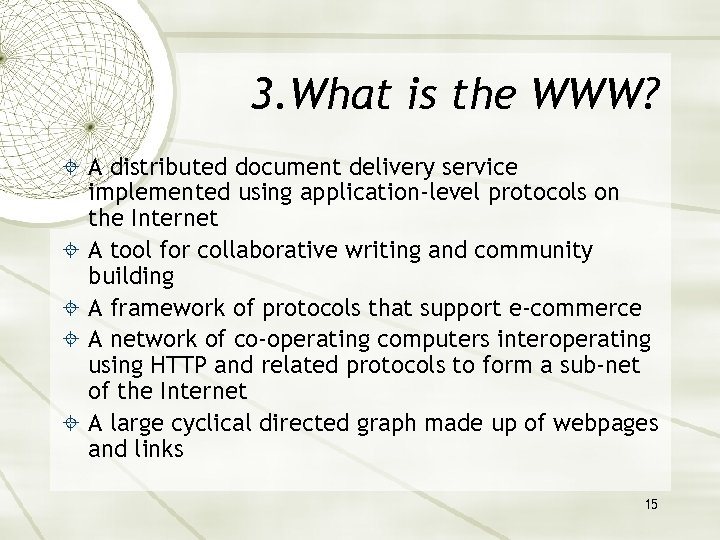 3.What is the WWW?

A distributed document delivery service implemented using application-level protocols on the Internet

A tool for collaborative writing and community building

A framework of protocols that support e-commerce

A network of co-operating computers interoperating using HTTP and related protocols to form a sub-net of the Internet

A large cyclical directed graph made up of webpages and links

15